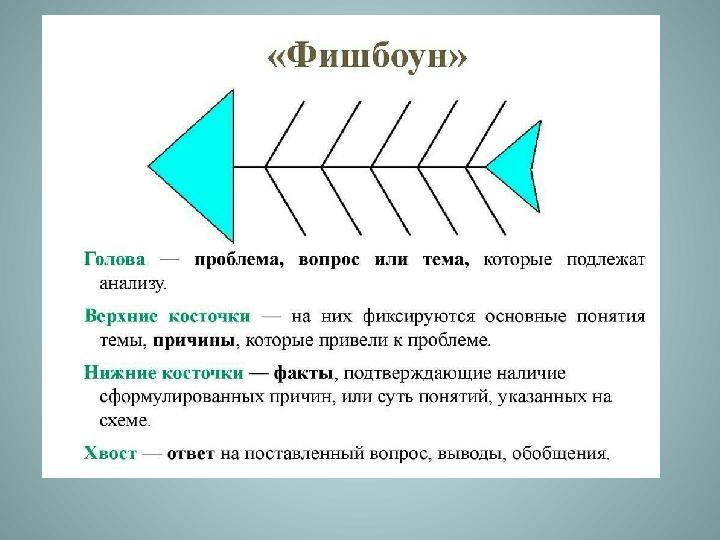 «Фишбоун»

Голова — проблема, вопрос или тема, которые подлежат анализу.

Верхние косточки — на них фиксируются основные понятия темы, причины, которые привели к проблеме.

Нижние косточки — факты, подтверждающие наличие сформулированных причин, или суть понятий, указанных на схеме.

Хвост — ответ на поставленный вопрос, выводы, обобщения.